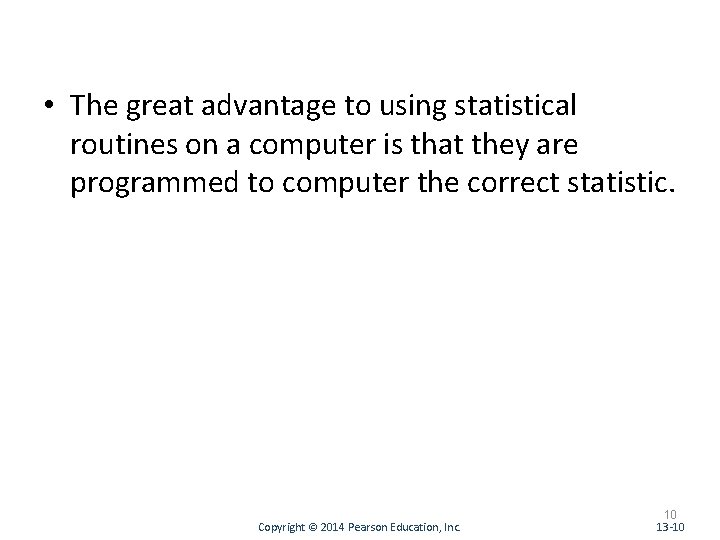 • The great advantage to using statistical routines on a computer is that they are programmed to computer the correct statistic.

Copyright © 2014 Pearson Education, Inc.

10
13-10